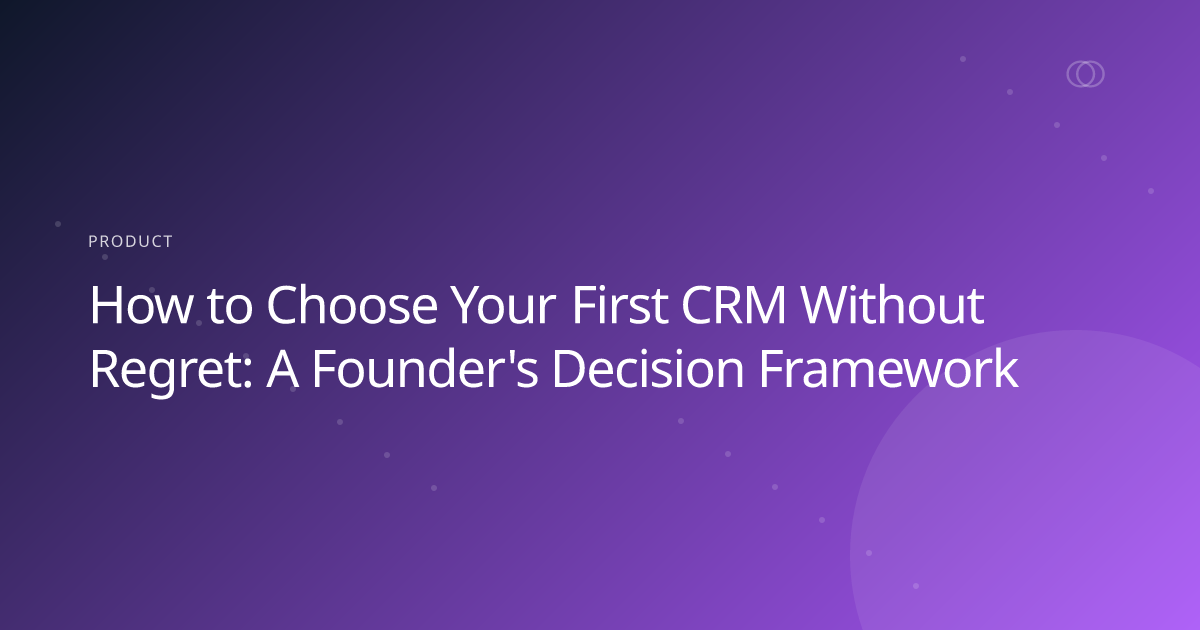 PRODUCT

How to Choose Your First CRM Without Regret: A Founder's Decision Framework